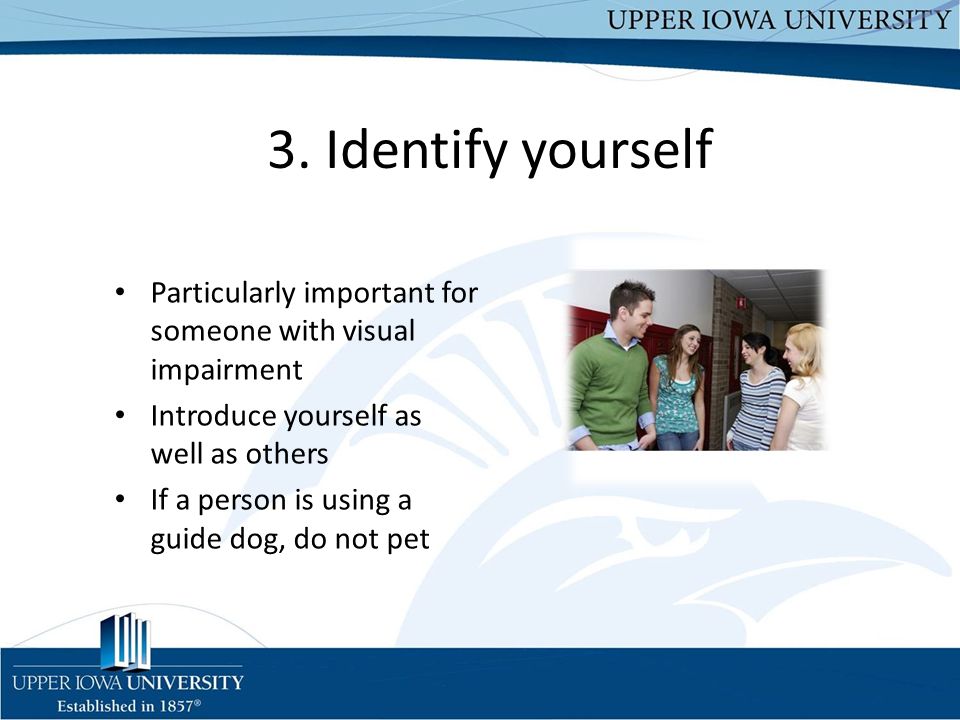 UPPER IOWA UNIVERSITY

3. Identify yourself

• Particularly important for someone with visual impairment
• Introduce yourself as well as others
• If a person is using a guide dog, do not pet

UPPER IOWA UNIVERSITY
Established in 1857®